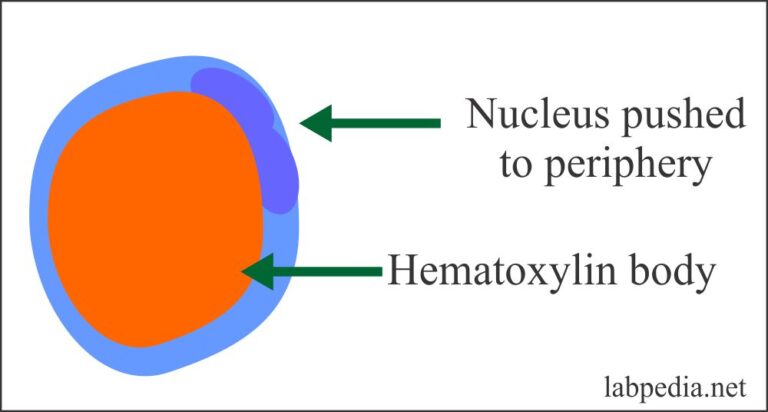 Nucleus pushed to periphery

Hematoxylin body

labpedia.net